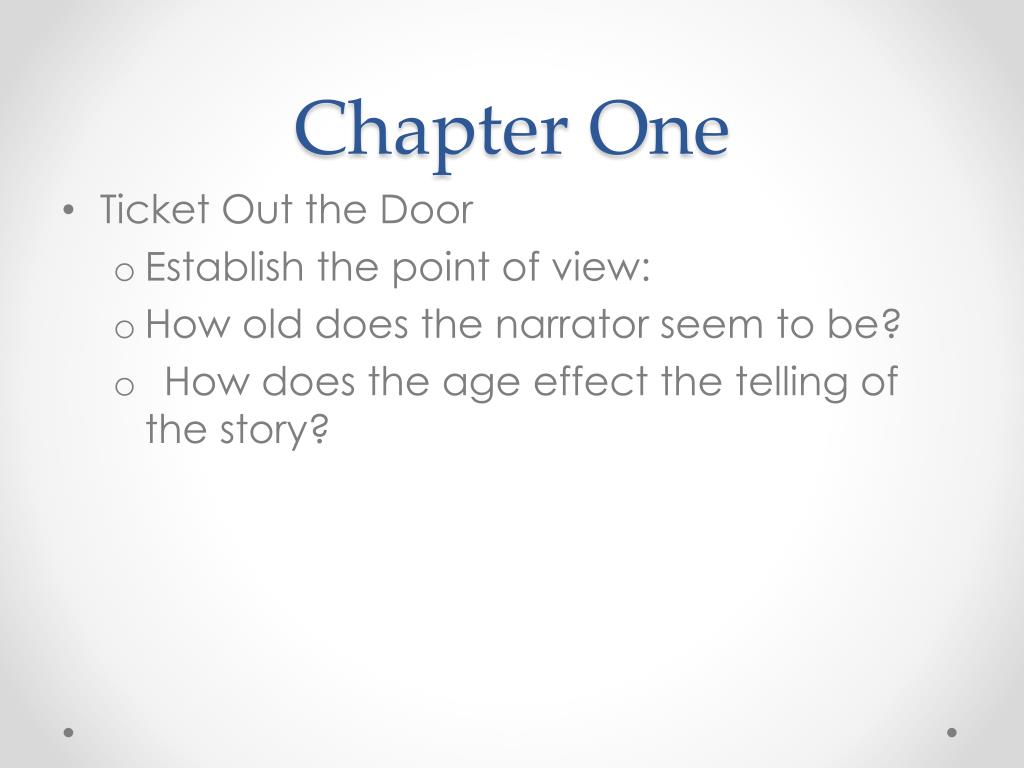 Chapter One

• Ticket Out the Door
  o Establish the point of view:
  o How old does the narrator seem to be?
  o How does the age effect the telling of the story?